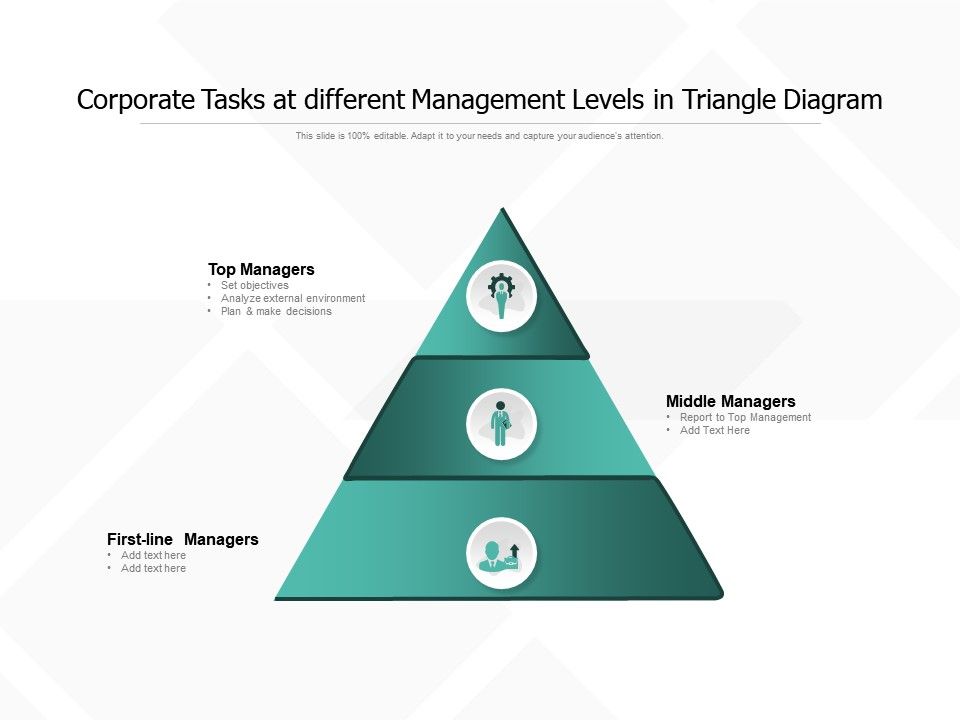 Corporate Tasks at different Management Levels in Triangle Diagram

This slide is 100% editable. Adapt it to your needs and capture your audience's attention.

Top Managers
• Set objectives
• Analyze external environment
• Plan & make decisions

Middle Managers
• Report to Top Management
• Add Text Here

First-line Managers
• Add text here
• Add text here